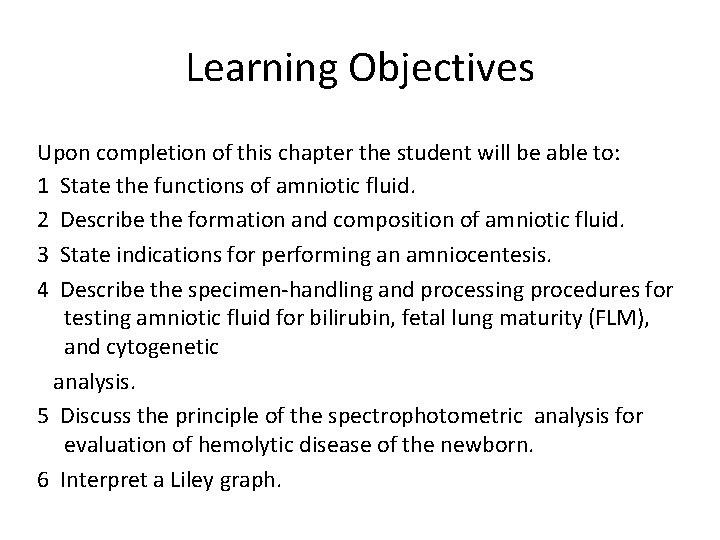 Learning Objectives

Upon completion of this chapter the student will be able to:

1 State the functions of amniotic fluid.

2 Describe the formation and composition of amniotic fluid.

3 State indications for performing an amniocentesis.

4 Describe the specimen-handling and processing procedures for testing amniotic fluid for bilirubin, fetal lung maturity (FLM), and cytogenetic

analysis.

5 Discuss the principle of the spectrophotometric analysis for evaluation of hemolytic disease of the newborn.

6 Interpret a Liley graph.